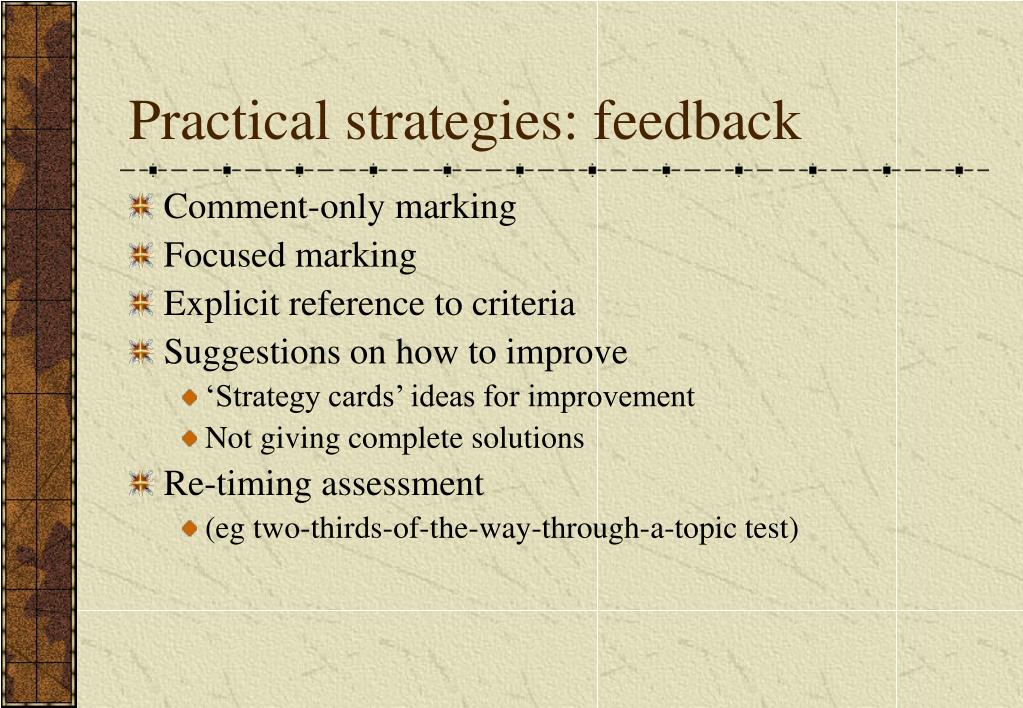 Practical strategies: feedback

Comment-only marking
Focused marking
Explicit reference to criteria
Suggestions on how to improve
‘Strategy cards’ ideas for improvement
Not giving complete solutions
Re-timing assessment
(eg two-thirds-of-the-way-through-a-topic test)